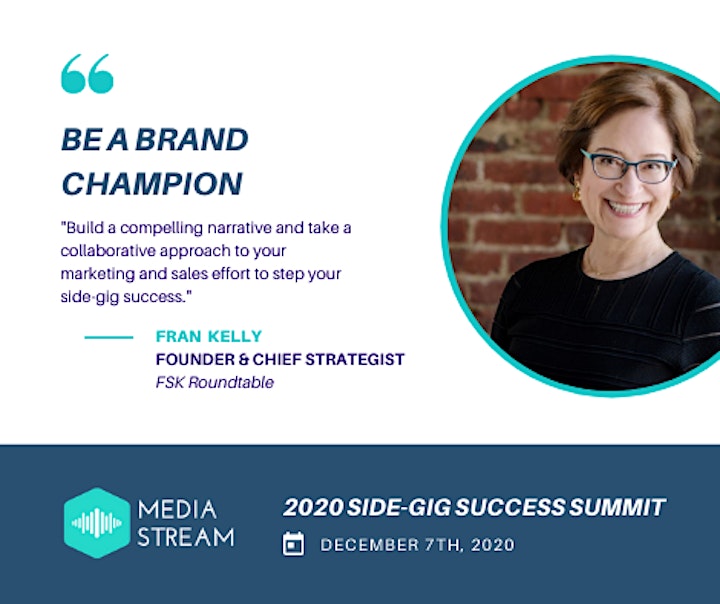 BE A BRAND CHAMPION

"Build a compelling narrative and take a collaborative approach to your marketing and sales effort to step your side-gig success."

FRAN KELLY
FOUNDER & CHIEF STRATEGIST
FSK Roundtable

MEDIA STREAM

2020 SIDE-GIG SUCCESS SUMMIT
DECEMBER 7TH, 2020